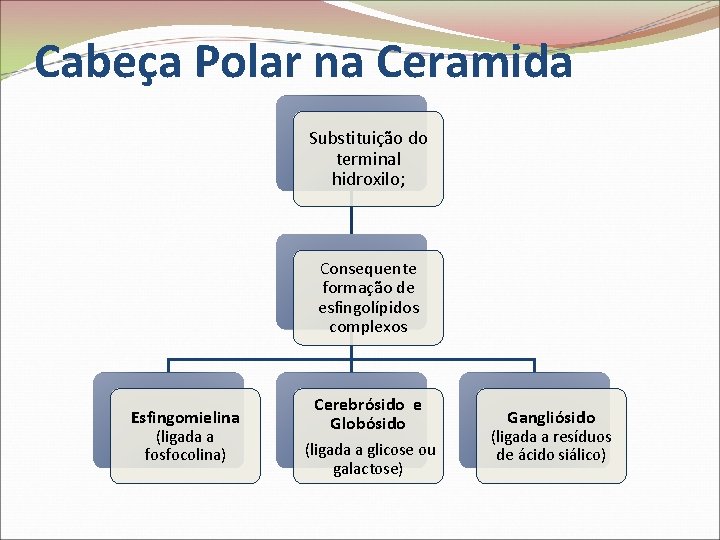 Cabeça Polar na Ceramida

Substituição do terminal hidroxilo;

Consequente formação de esfingolípidos complexos

Esfingomielina (ligada a fosfocolina)

Cerebrósido e Globósido

(ligada a glicose ou galactose)

Gangliósido (ligada a resíduos de ácido siálico)